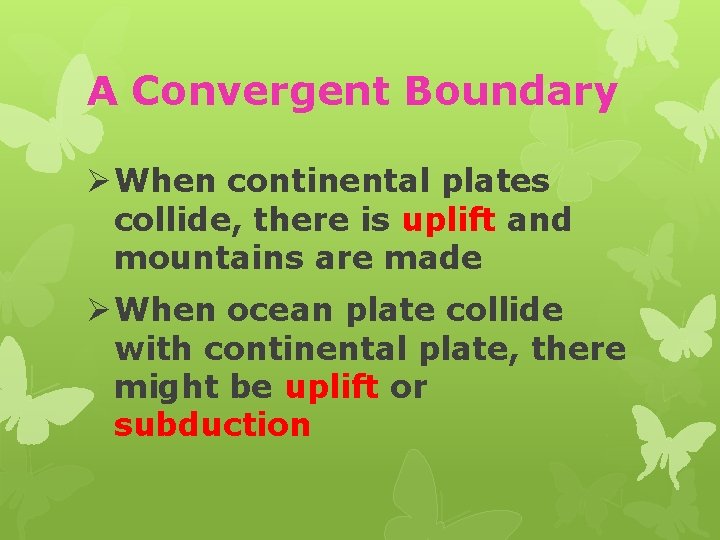 A Convergent Boundary

➢ When continental plates collide, there is uplift and mountains are made

➢ When ocean plate collide with continental plate, there might be uplift or subduction